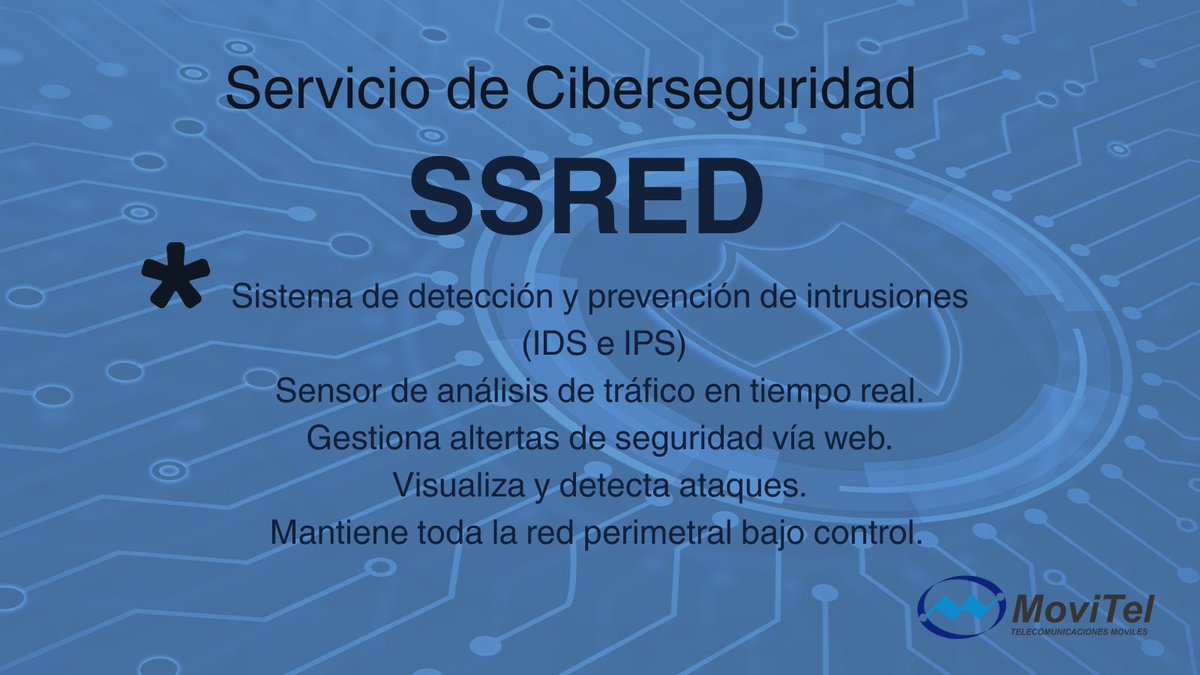 Servicio de Ciberseguridad

SSRED

*

Sistema de detección y prevención de intrusiones (IDS e IPS)
Sensor de análisis de tráfico en tiempo real.
Gestiona altertas de seguridad vía web.
Visualiza y detecta ataques.
Mantiene toda la red perimetral bajo control.

MoviTel
TELECOMUNICACIONES MOVILES